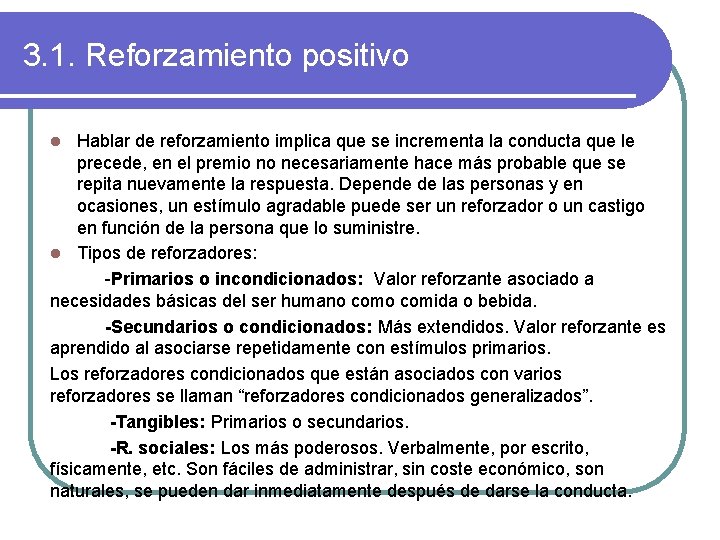 3.1. Reforzamiento positivo

Hablar de reforzamiento implica que se incrementa la conducta que le precede, en el premio no necesariamente hace más probable que se repita nuevamente la respuesta. Depende de las personas y en ocasiones, un estímulo agradable puede ser un reforzador o un castigo en función de la persona que lo suministre.

Tipos de reforzadores:

-Primarios o incondicionados: Valor reforzante asociado a necesidades básicas del ser humano como comida o bebida.

-Secundarios o condicionados: Más extendidos. Valor reforzante es aprendido al asociarse repetidamente con estímulos primarios.

Los reforzadores condicionados que están asociados con varios reforzadores se llaman “reforzadores condicionados generalizados”.

-Tangibles: Primarios o secundarios.

-R. sociales: Los más poderosos. Verbalmente, por escrito, físicamente, etc. Son fáciles de administrar, sin coste económico, son naturales, se pueden dar inmediatamente después de darse la conducta.